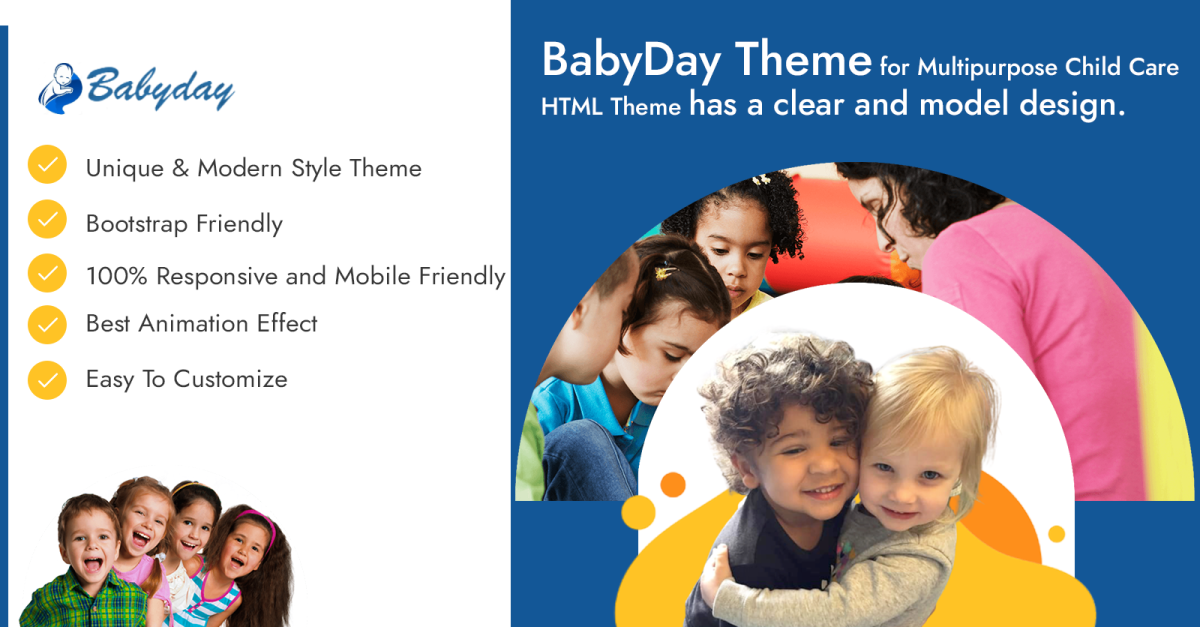 Babyday

Unique & Modern Style Theme

Bootstrap Friendly

100% Responsive and Mobile Friendly

Best Animation Effect

Easy To Customize

BabyDay Theme for Multipurpose Child Care HTML Theme has a clear and model design.